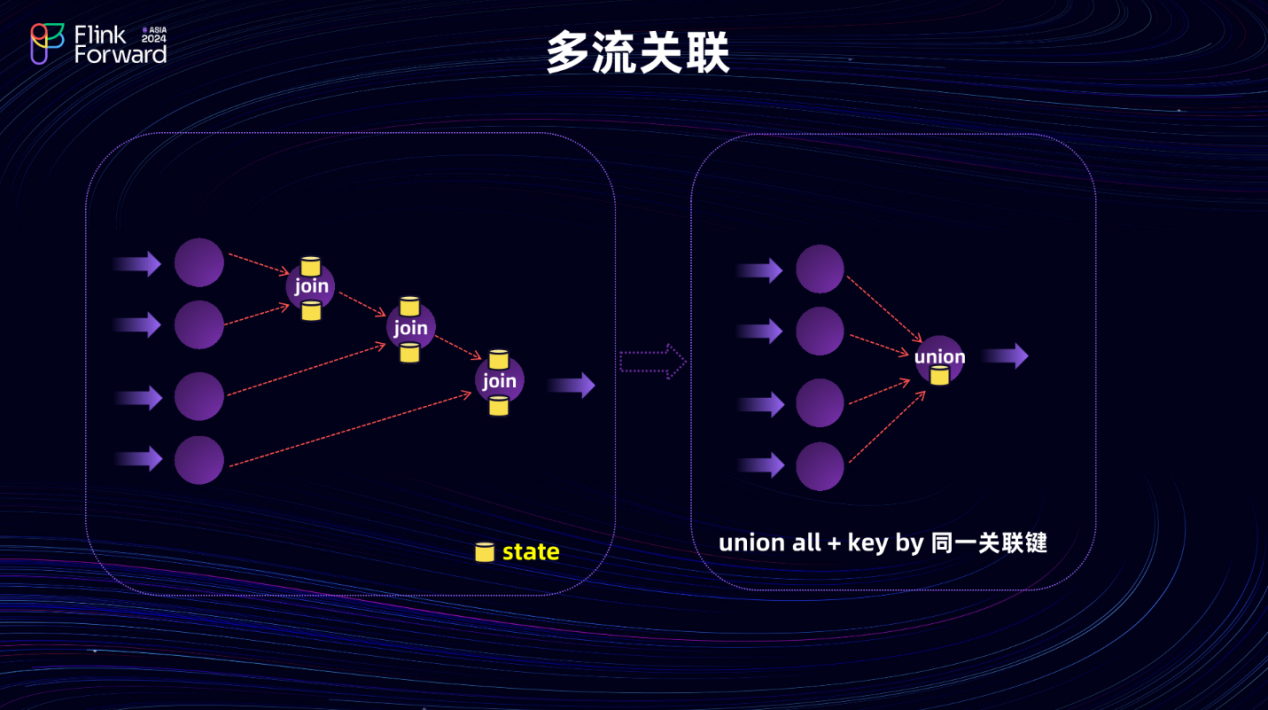 Flink Forward ASIA 2024

多流关联

join

join

join

state

union

union all + key by 同一关联键